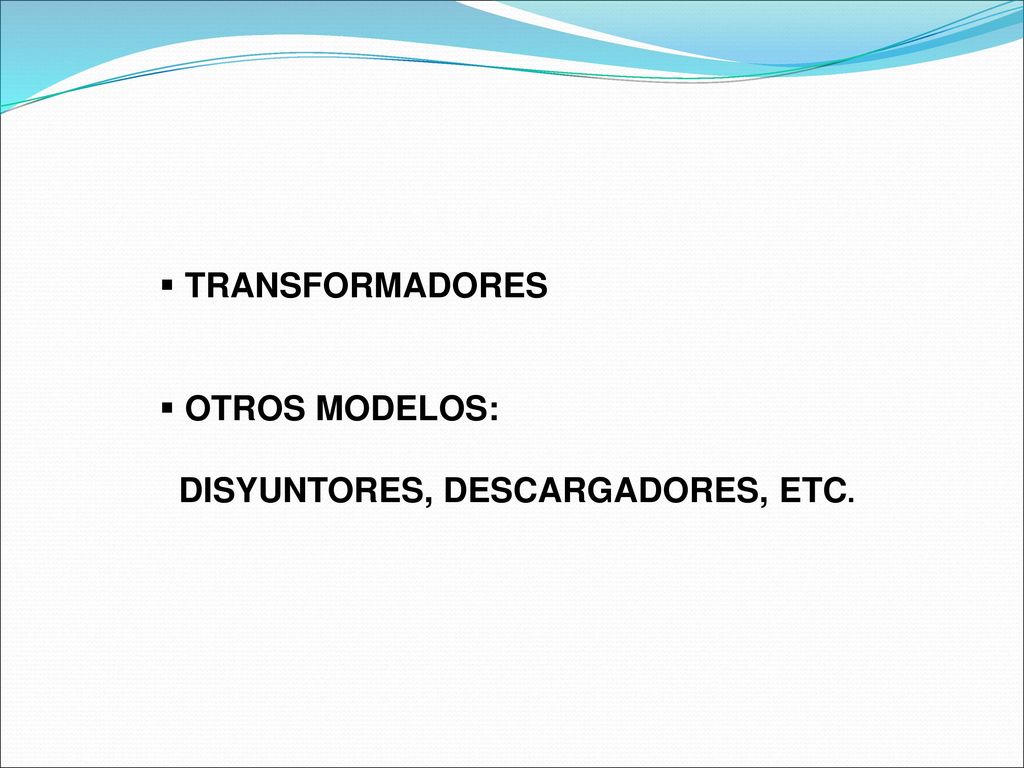 ▪ TRANSFORMADORES

▪ OTROS MODELOS:

DISYUNTORES, DESCARGADORES, ETC.